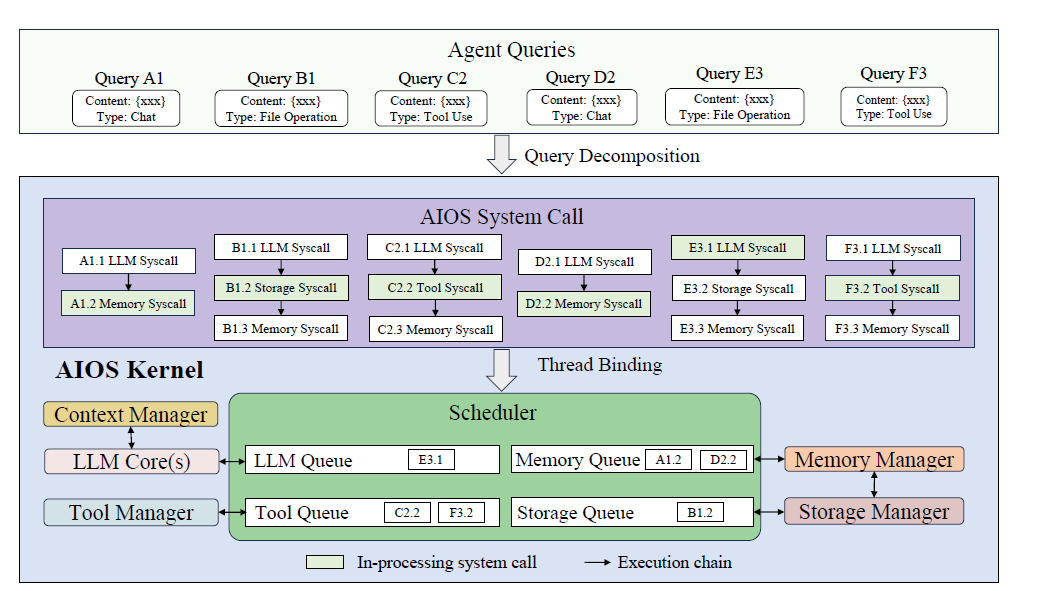 Agent Queries

Query A1
Content: {xxx}
Type: Chat

Query B1
Content: {xxx}
Type: File Operation

Query C2
Content: {xxx}
Type: Tool Use

Query D2
Content: {xxx}
Type: Chat

Query E3
Content: {xxx}
Type: File Operation

Query F3
Content: {xxx}
Type: Tool Use

Query Decomposition

AIOS System Call

A1.1 LLM Syscall
A1.2 Memory Syscall

B1.1 LLM Syscall
B1.2 Storage Syscall
B1.3 Memory Syscall

C2.1 LLM Syscall
C2.2 Tool Syscall
C2.3 Memory Syscall

D2.1 LLM Syscall
D2.2 Memory Syscall

E3.1 LLM Syscall
E3.2 Storage Syscall
E3.3 Memory Syscall

F3.1 LLM Syscall
F3.2 Tool Syscall
F3.3 Memory Syscall

AIOS Kernel

Thread Binding

Context Manager
LLM Core(s)
Tool Manager

Scheduler

LLM Queue E3.1
Memory Queue A1.2 D2.2
Tool Queue C2.2 F3.2
Storage Queue B1.2

Memory Manager
Storage Manager

In-processing system call
Execution chain